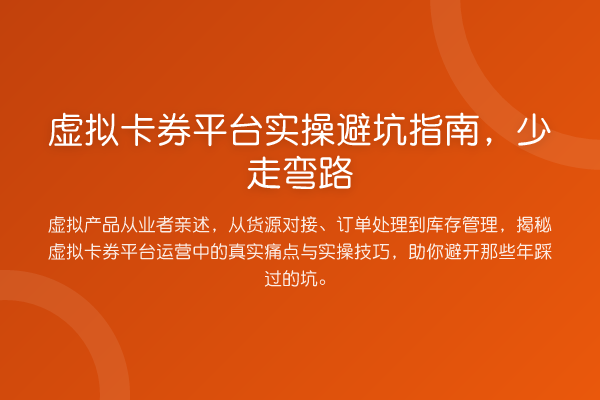 虚拟卡券平台实操避坑指南，少走弯路

虚拟产品从业者亲述，从货源对接、订单处理到库存管理，揭秘虚拟卡券平台运营中的真实痛点与实操技巧，助你避开那些年踩过的坑。